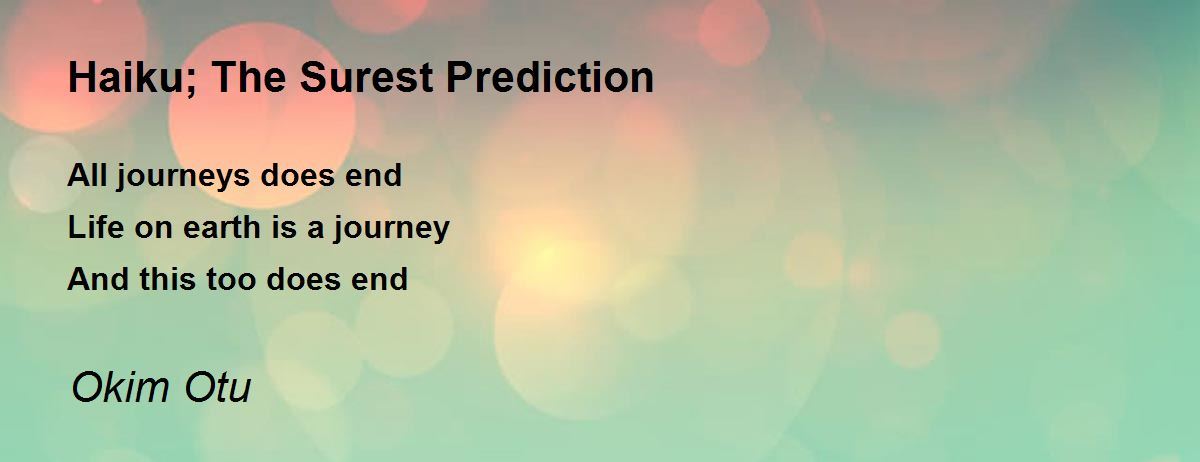 Haiku; The Surest Prediction

All journeys does end
Life on earth is a journey
And this too does end

Okim Otu